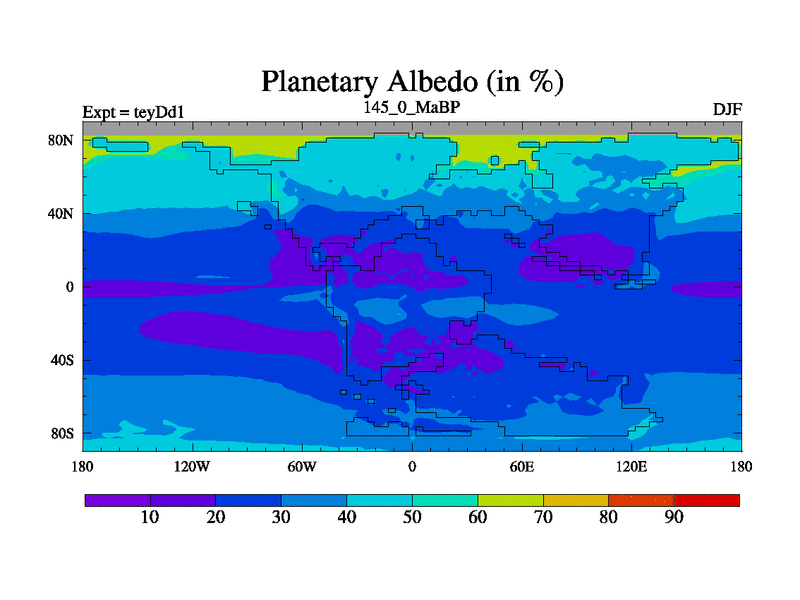 Planetary Albedo (in %)

Expt = teyDd1

145_0_MaBP

DJF

80N

40N

0

40S

80S

180

120W

60W

0

60E

120E

180

10

20

30

40

50

60

70

80

90